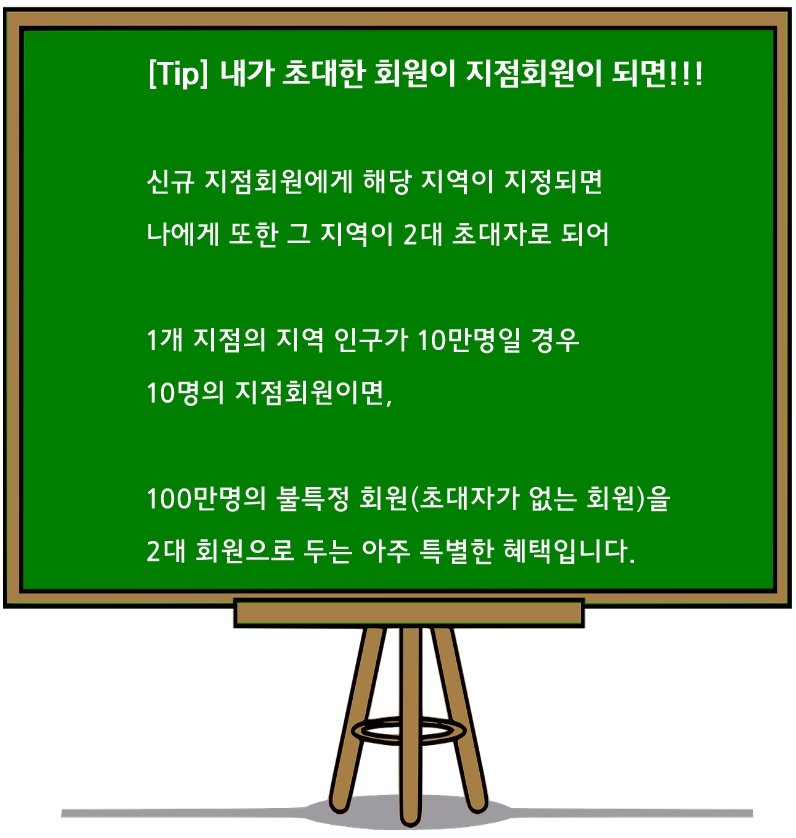 [Tip] 내가 초대한 회원이 지점회원이 되면!!!

신규 지점회원에게 해당 지역이 지정되면
나에게 또한 그 지역이 2대 초대자로 되어

1개 지점의 지역 인구가 10만명일 경우
10명의 지점회원이면,

100만명의 불특정 회원(초대자가 없는 회원)을
2대 회원으로 두는 아주 특별한 혜택입니다.